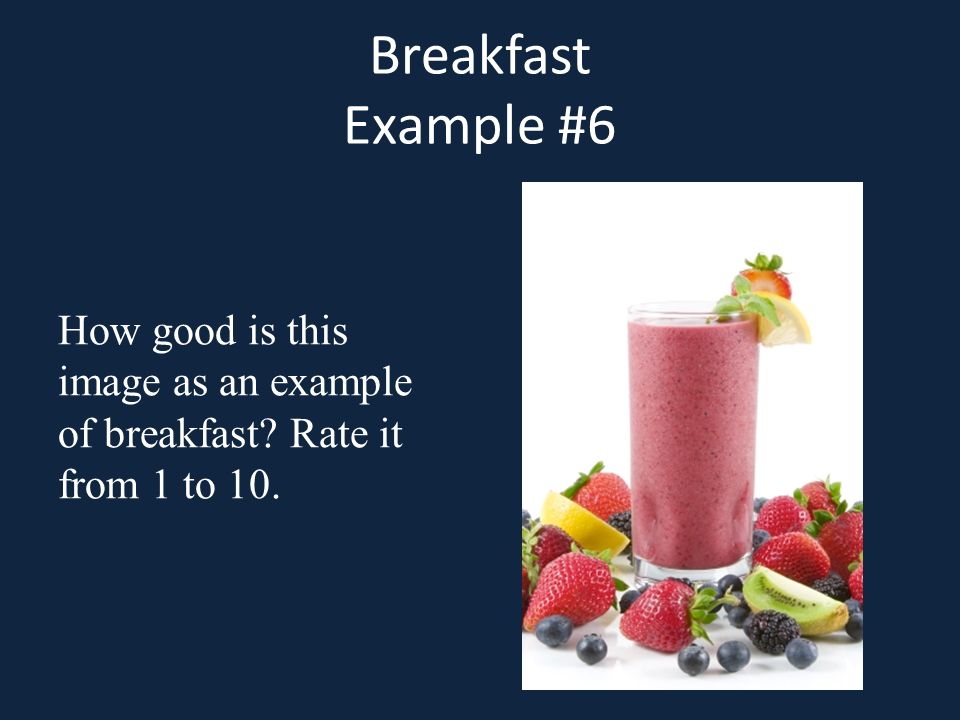 Breakfast
Example #6

How good is this image as an example of breakfast? Rate it from 1 to 10.